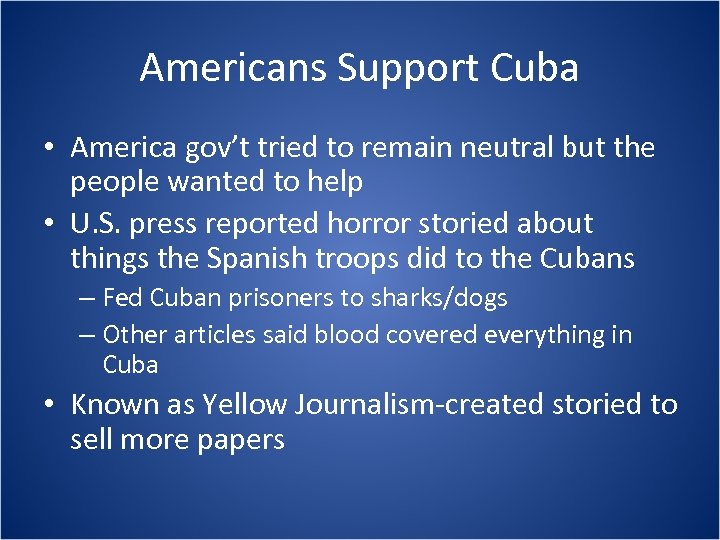 Americans Support Cuba

• America gov't tried to remain neutral but the people wanted to help
• U.S. press reported horror storied about things the Spanish troops did to the Cubans
– Fed Cuban prisoners to sharks/dogs
– Other articles said blood covered everything in Cuba
• Known as Yellow Journalism-created storied to sell more papers